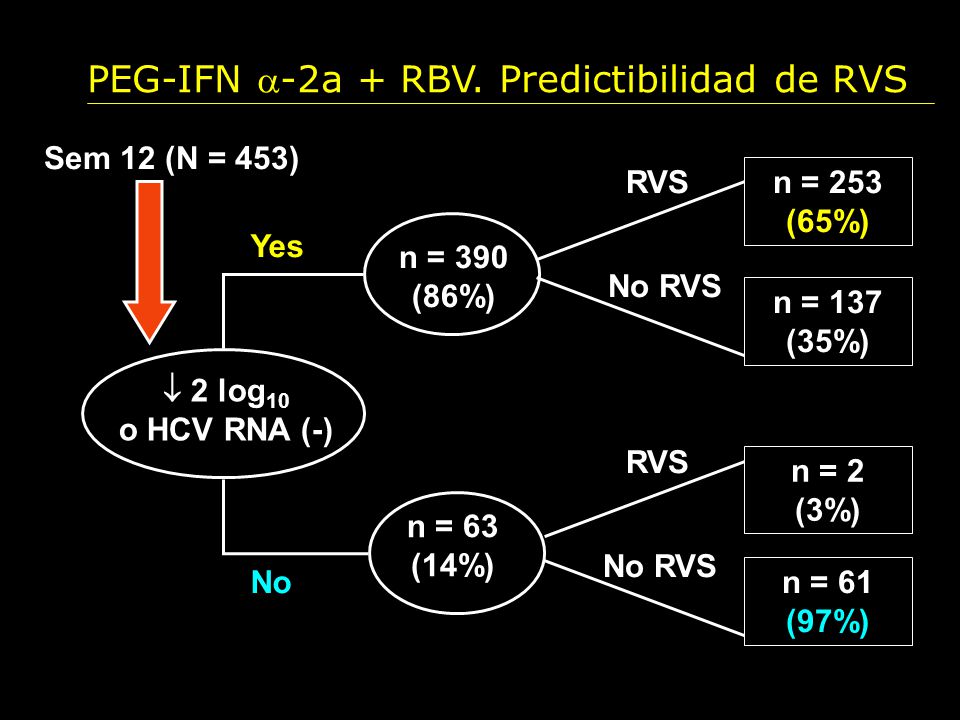 PEG-IFN $\alpha$-2a + RBV. Predictibilidad de RVS

Sem 12 (N = 453)

$\downarrow$ 2 $\log_{10}$
o HCV RNA (-)

Yes

n = 390
(86%)

RVS

n = 253
(65%)

No RVS

n = 137
(35%)

No

n = 63
(14%)

RVS

n = 2
(3%)

No RVS

n = 61
(97%)